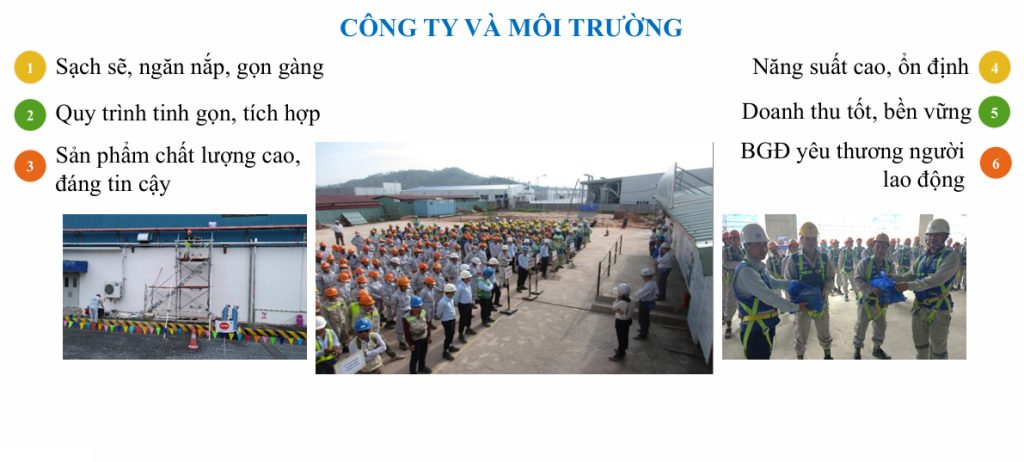 CÔNG TY VÀ MÔI TRƯỜNG

1 Sạch sẽ, ngăn nắp, gọn gàng

2 Quy trình tinh gọn, tích hợp

3 Sản phẩm chất lượng cao, đáng tin cậy

Năng suất cao, ổn định 4

Doanh thu tốt, bền vững 5

BGĐ yêu thương người lao động 6